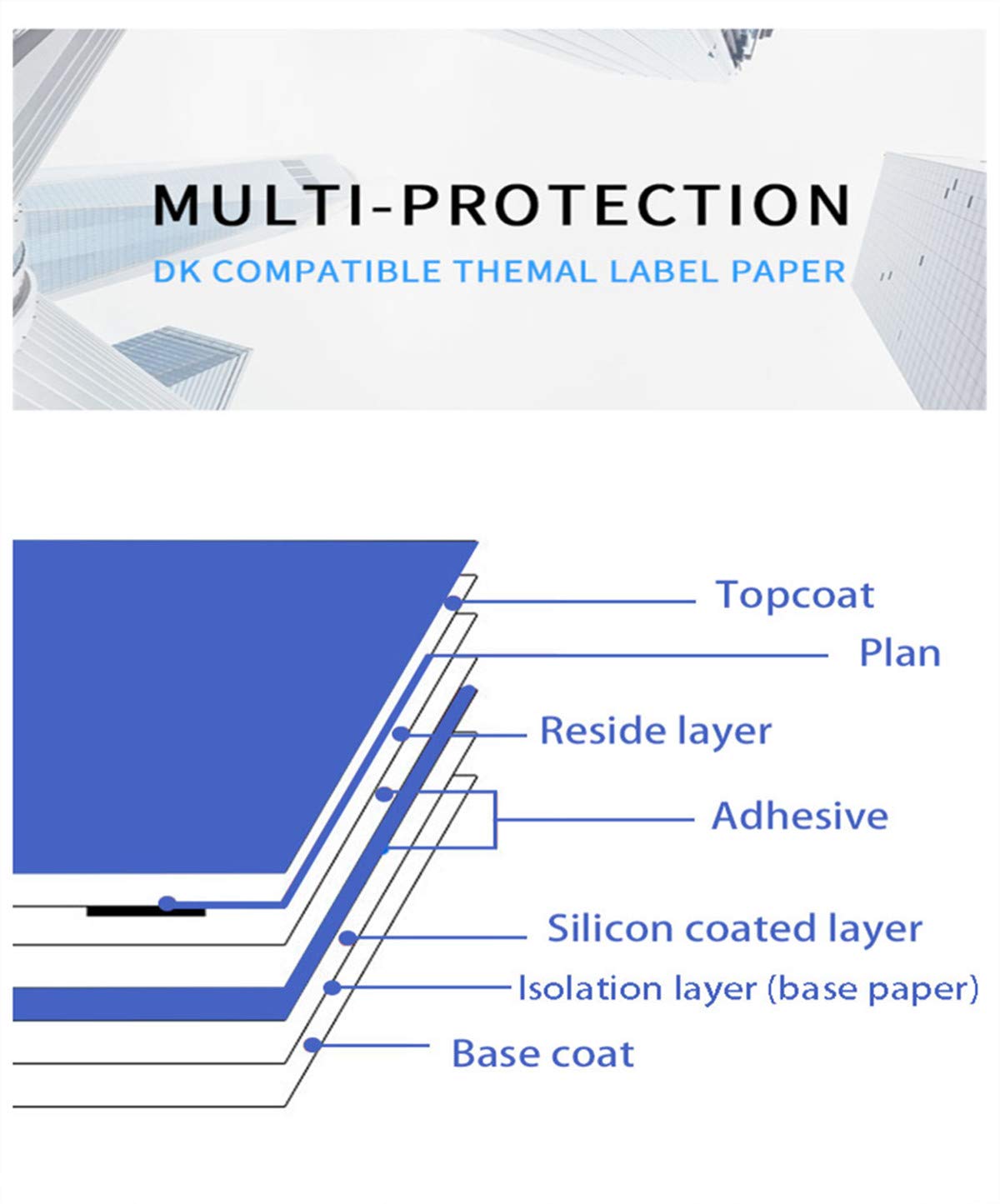 MULTI-PROTECTION
DK COMPATIBLE THEMAL LABEL PAPER

Topcoat
Plan
Reside layer
Adhesive
Silicon coated layer
Isolation layer (base paper)
Base coat